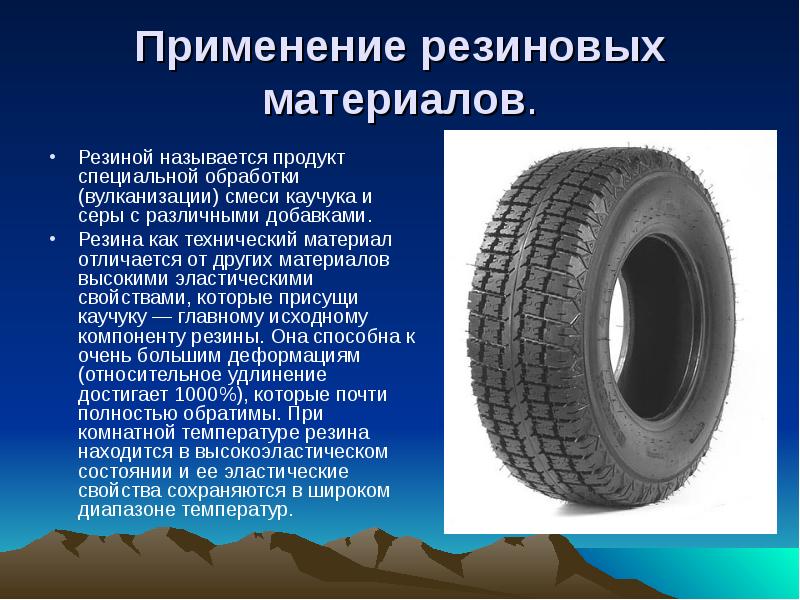 Применение резиновых материалов.

• Резиной называется продукт специальной обработки (вулканизации) смеси каучука и серы с различными добавками.

• Резина как технический материал отличается от других материалов высокими эластическими свойствами, которые присущи каучуку — главному исходному компоненту резины. Она способна к очень большим деформациям (относительное удлинение достигает 1000%), которые почти полностью обратимы. При комнатной температуре резина находится в высокоэластическом состоянии и ее эластические свойства сохраняются в широком диапазоне температур.